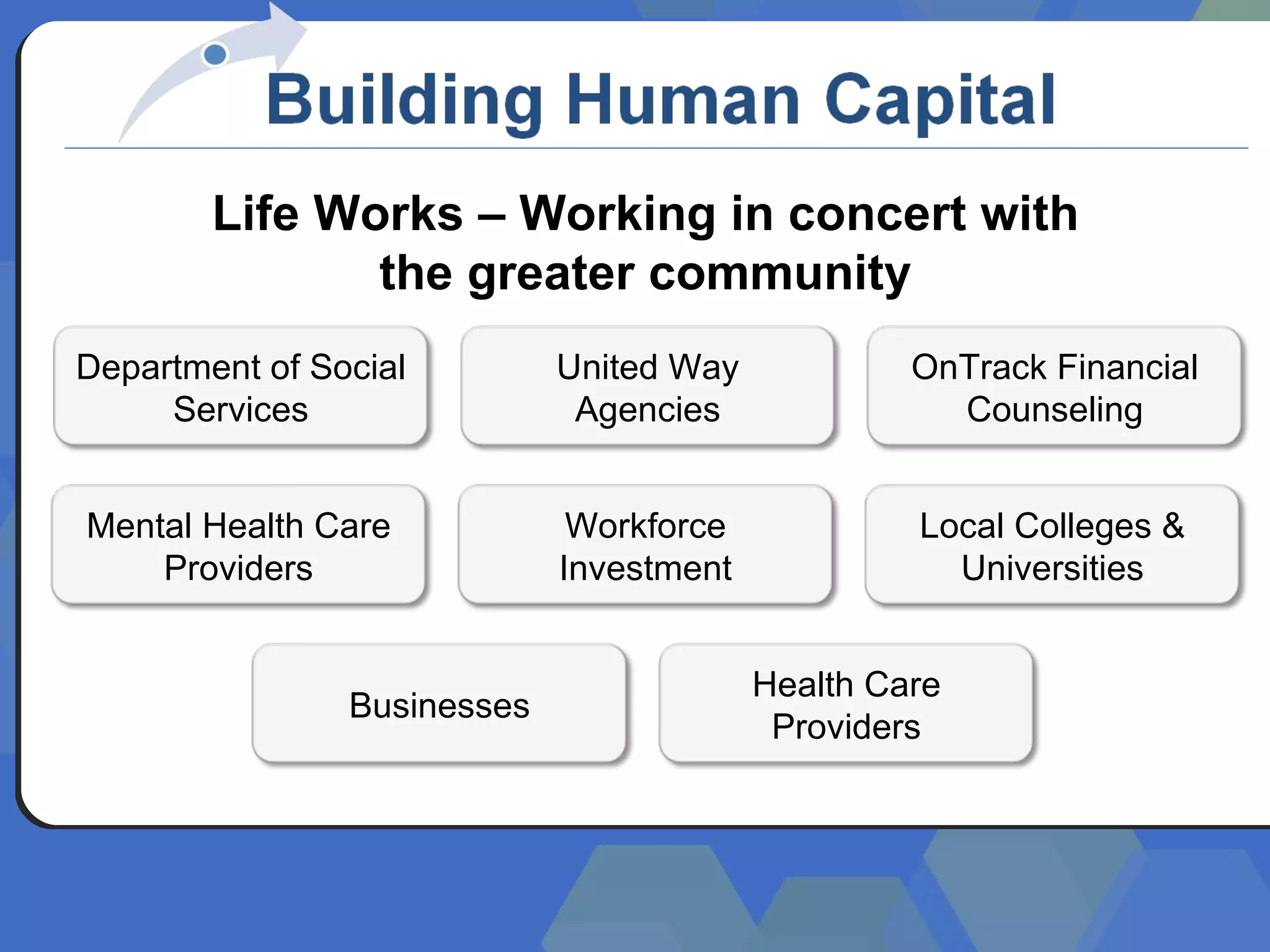 Building Human Capital

Life Works – Working in concert with the greater community

Department of Social Services

United Way Agencies

OnTrack Financial Counseling

Mental Health Care Providers

Workforce Investment

Local Colleges & Universities

Businesses

Health Care Providers